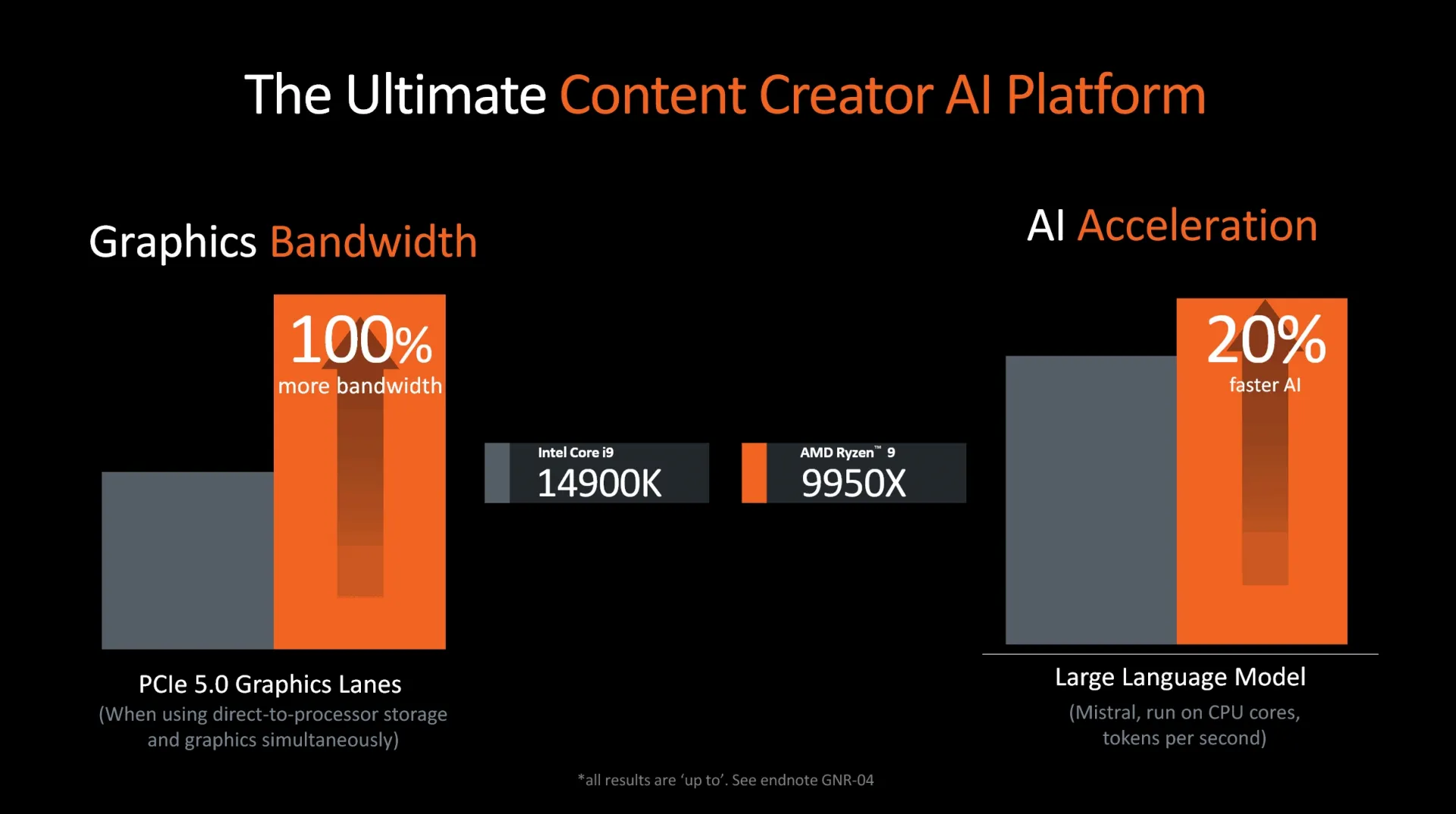 The Ultimate Content Creator AI Platform

Graphics Bandwidth

100%
more bandwidth

PCIe 5.0 Graphics Lanes
(When using direct-to-processor storage and graphics simultaneously)

Intel Core i9
14900K

AMD Ryzen™ 9
9950X

AI Acceleration

20%
faster AI

Large Language Model
(Mistral, run on CPU cores, tokens per second)

*all results are 'up to'. See endnote GNR-04